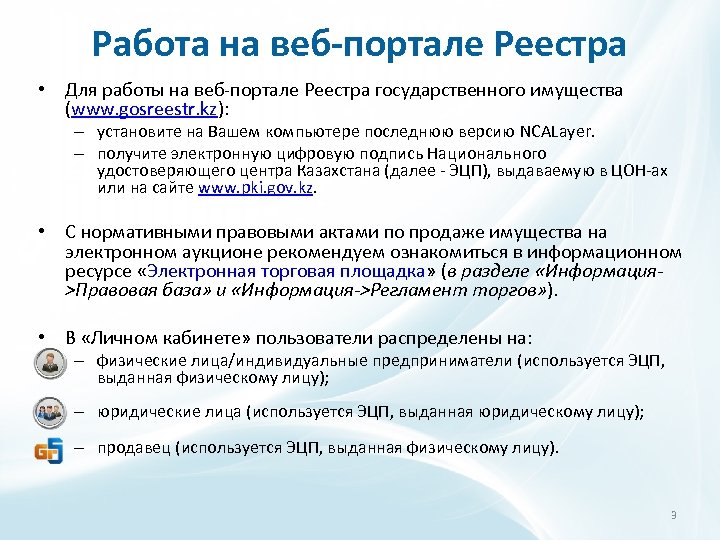 Работа на веб-портале Реестра

• Для работы на веб-портале Реестра государственного имущества (www.gosreestr.kz):
– установите на Вашем компьютере последнюю версию NCALayer.
– получите электронную цифровую подпись Национального удостоверяющего центра Казахстана (далее - ЭЦП), выдаваемую в ЦОН-ах или на сайте www.pki.gov.kz.

• С нормативными правовыми актами по продаже имущества на электронном аукционе рекомендуем ознакомиться в информационном ресурсе «Электронная торговая площадка» (в разделе «Информация->Правовая база» и «Информация->Регламент торгов»).

• В «Личном кабинете» пользователи распределены на:
– физические лица/индивидуальные предприниматели (используется ЭЦП, выданная физическому лицу);
– юридические лица (используется ЭЦП, выданная юридическому лицу);
– продавец (используется ЭЦП, выданная физическому лицу).

9